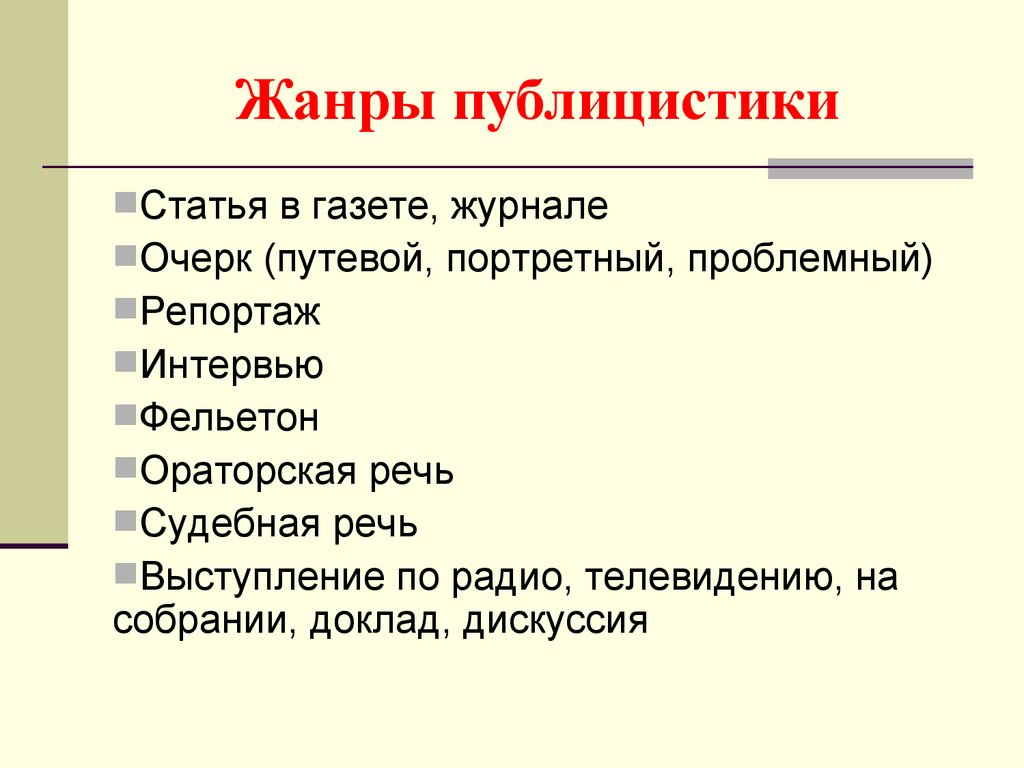 Жанры публицистики

Статья в газете, журнале
Очерк (путевой, портретный, проблемный)
Репортаж
Интервью
Фельетон
Ораторская речь
Судебная речь
Выступление по радио, телевидению, на собрании, доклад, дискуссия